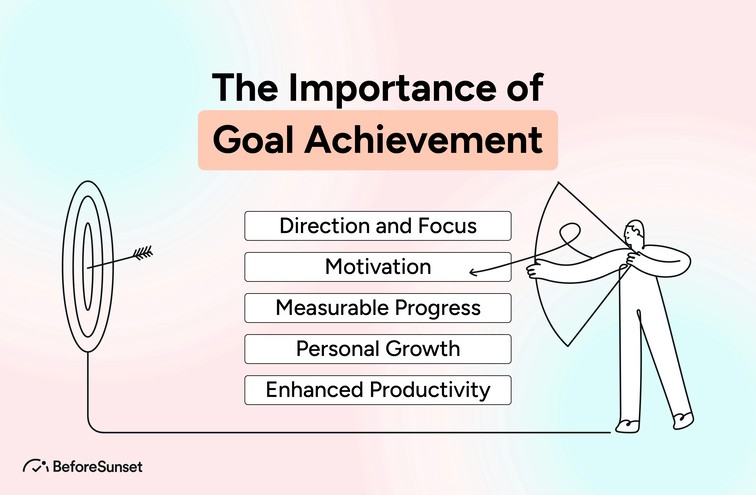 The Importance of
Goal Achievement

Direction and Focus

Motivation

Measurable Progress

Personal Growth

Enhanced Productivity

BeforeSunset